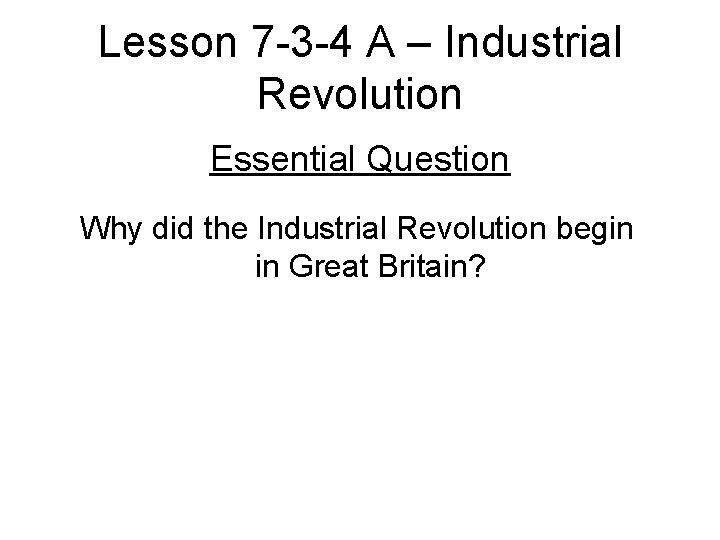 Lesson 7-3-4 A – Industrial Revolution

Essential Question

Why did the Industrial Revolution begin in Great Britain?